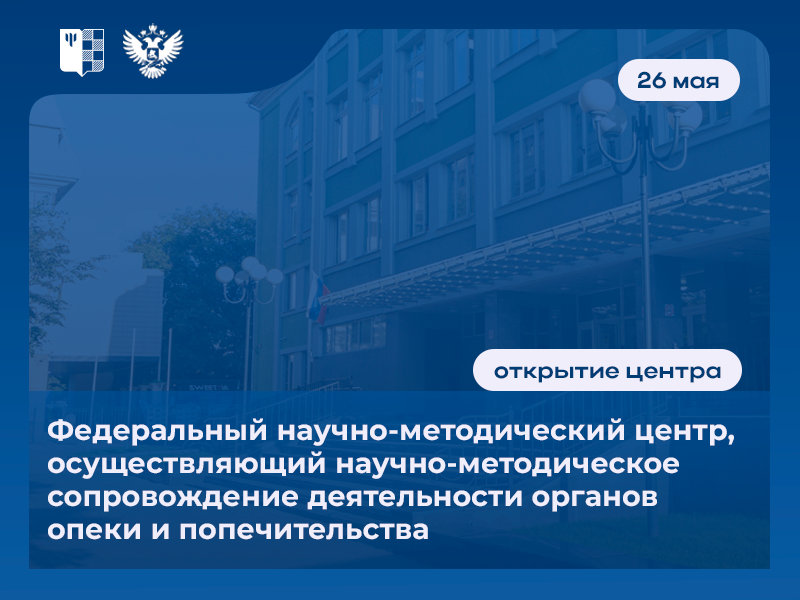 26 мая

открытие центра

Федеральный научно-методический центр, осуществляющий научно-методическое сопровождение деятельности органов опеки и попечительства